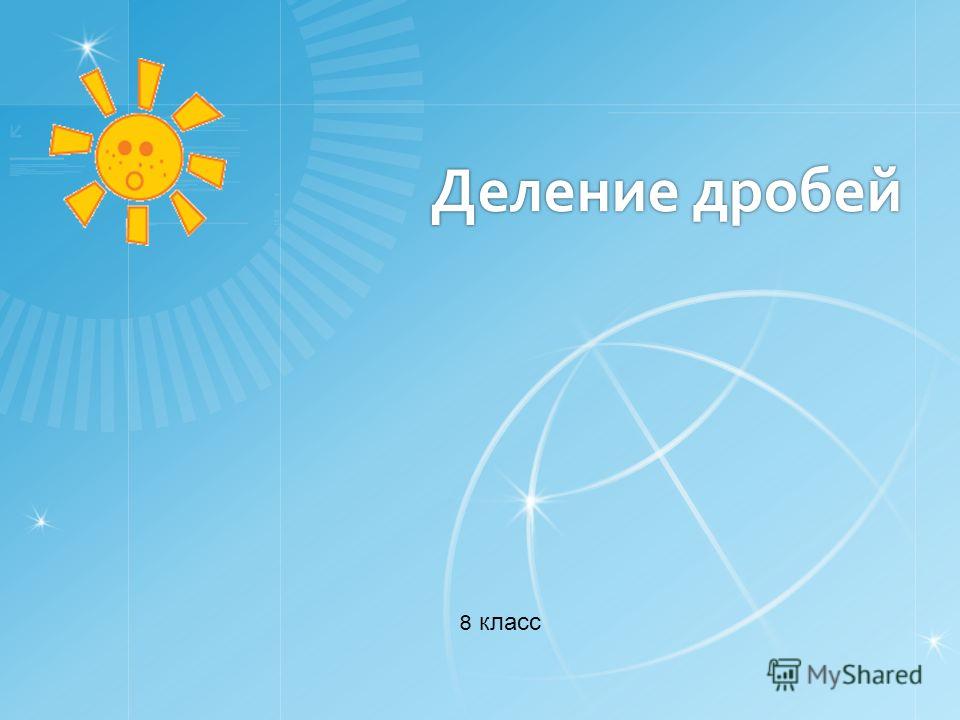 Деление дробей

8 класс

MyShared